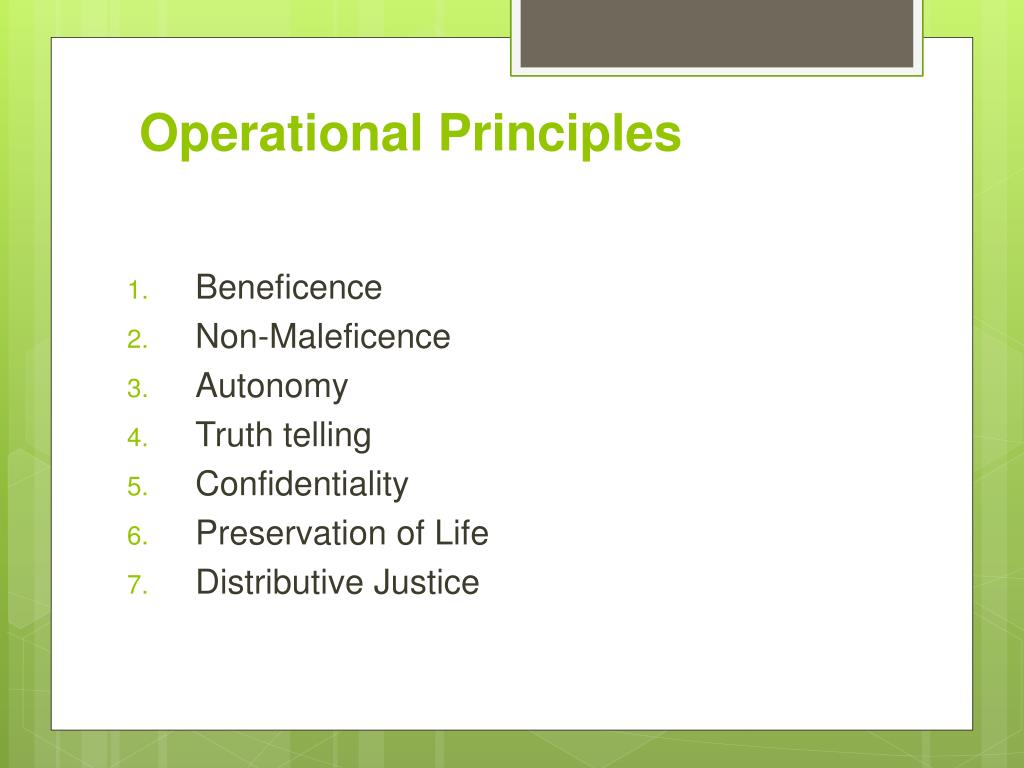 Operational Principles

1. Beneficence
2. Non-Maleficence
3. Autonomy
4. Truth telling
5. Confidentiality
6. Preservation of Life
7. Distributive Justice